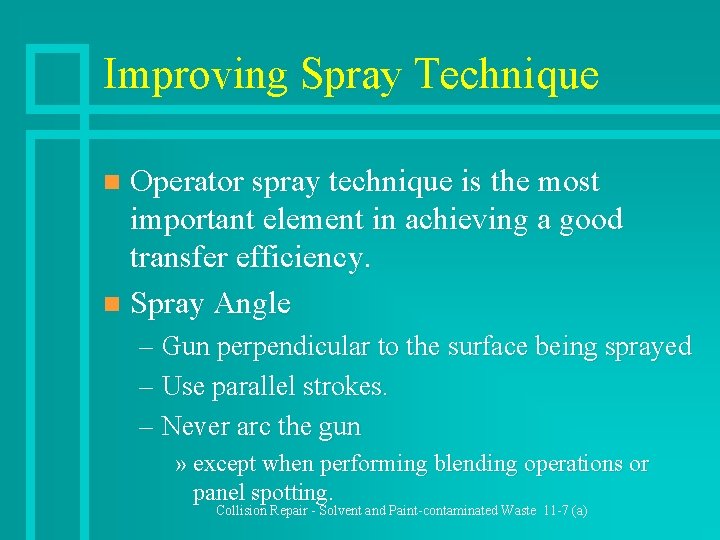 Improving Spray Technique

Operator spray technique is the most important element in achieving a good transfer efficiency.

Spray Angle

– Gun perpendicular to the surface being sprayed

– Use parallel strokes.

– Never arc the gun

» except when performing blending operations or panel spotting.

Collision Repair - Solvent and Paint-contaminated Waste 11-7 (a)